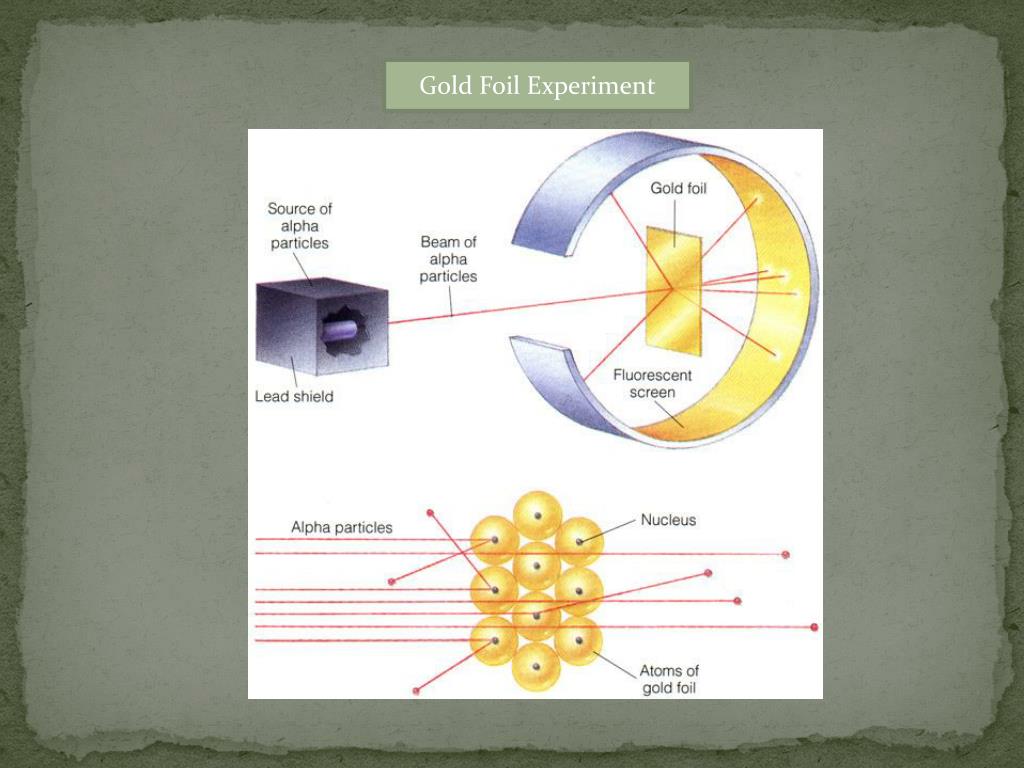 Gold Foil Experiment

Source of alpha particles

Beam of alpha particles

Gold foil

Lead shield

Fluorescent screen

Alpha particles

Nucleus

Atoms of gold foil